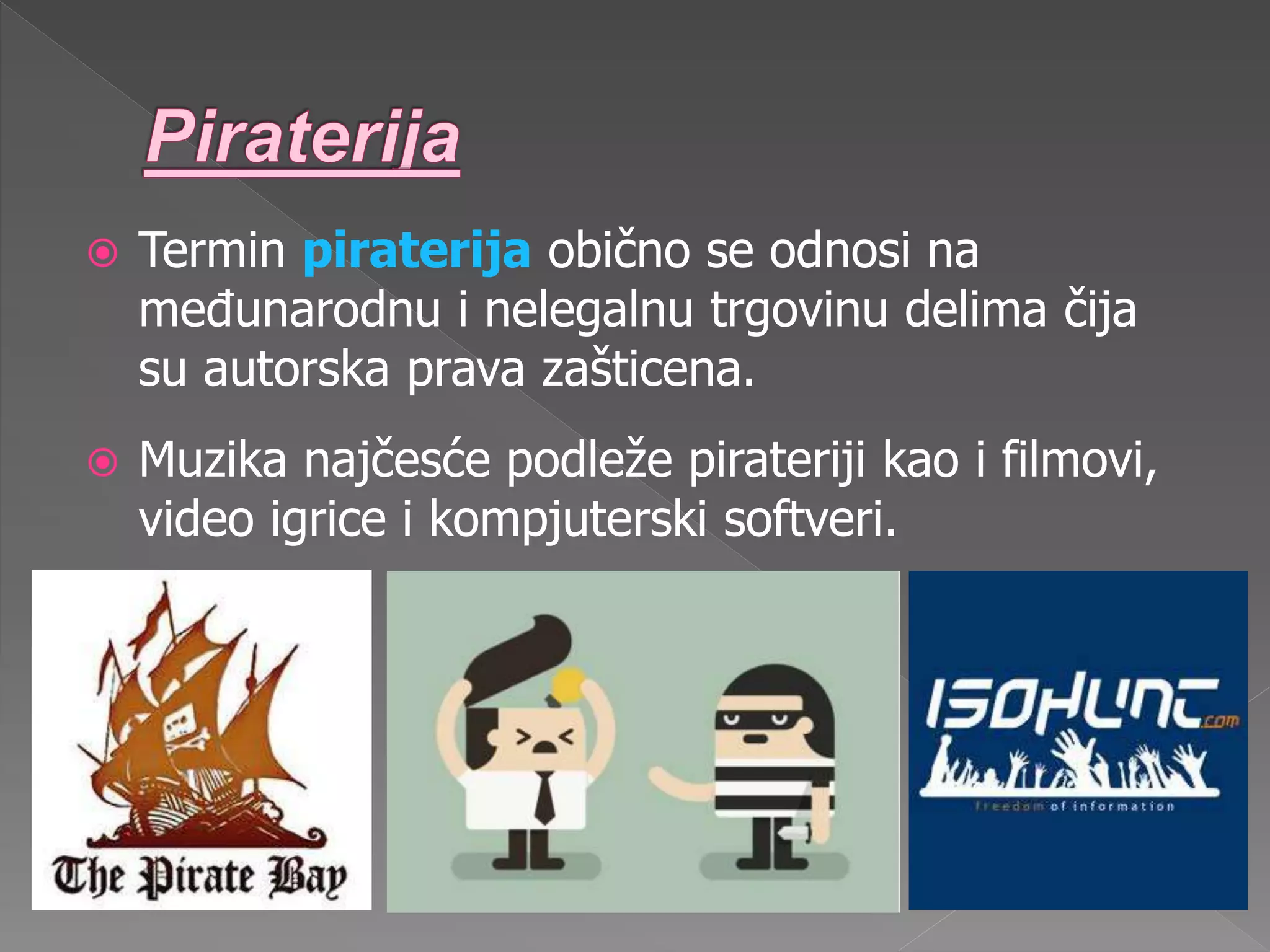 Piraterija

Termin piraterija obično se odnosi na međunarodnu i nelegalnu trgovinu delima čija su autorska prava zašticena.

Muzika najčesće podleže pirateriji kao i filmovi, video igrice i kompjuterski softveri.

The Pirate Bay

ISOHUNT.com
freedom of information